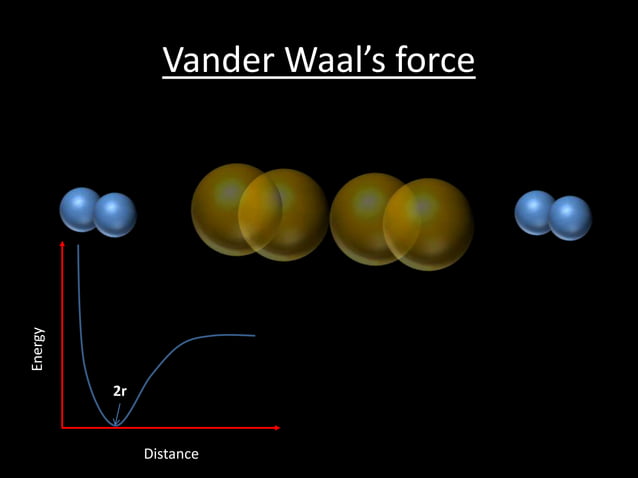 Vander Waal's force

Energy

2r

Distance